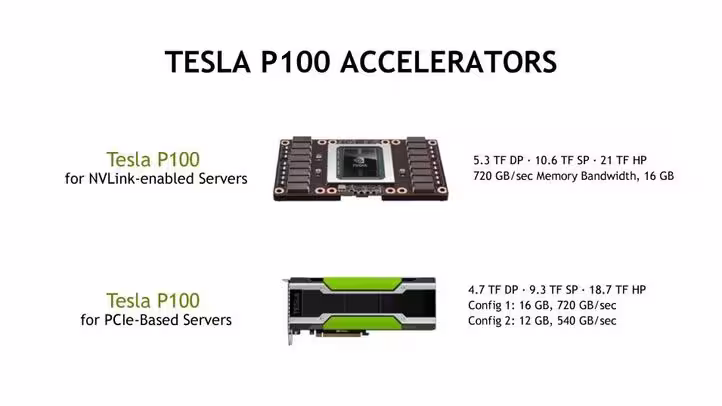 TESLA P100 ACCELERATORS

Tesla P100
for NVLink-enabled Servers

5.3 TF DP · 10.6 TF SP · 21 TF HP
720 GB/sec Memory Bandwidth, 16 GB

Tesla P100
for PCIe-Based Servers

4.7 TF DP · 9.3 TF SP · 18.7 TF HP
Config 1: 16 GB, 720 GB/sec
Config 2: 12 GB, 540 GB/sec